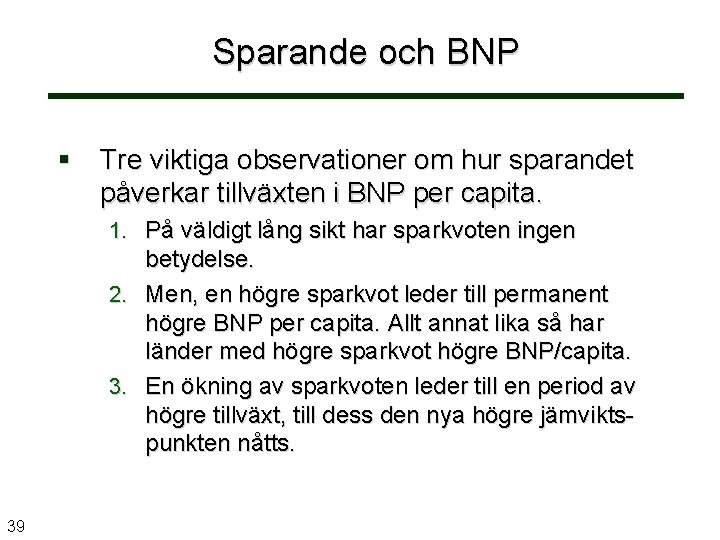 Sparande och BNP

▪ Tre viktiga observationer om hur sparandet påverkar tillväxten i BNP per capita.

1. På väldigt lång sikt har sparkvoten ingen betydelse.
2. Men, en högre sparkvot leder till permanent högre BNP per capita. Allt annat lika så har länder med högre sparkvot högre BNP/capita.
3. En ökning av sparkvoten leder till en period av högre tillväxt, till dess den nya högre jämviktspunkten nåtts.

39